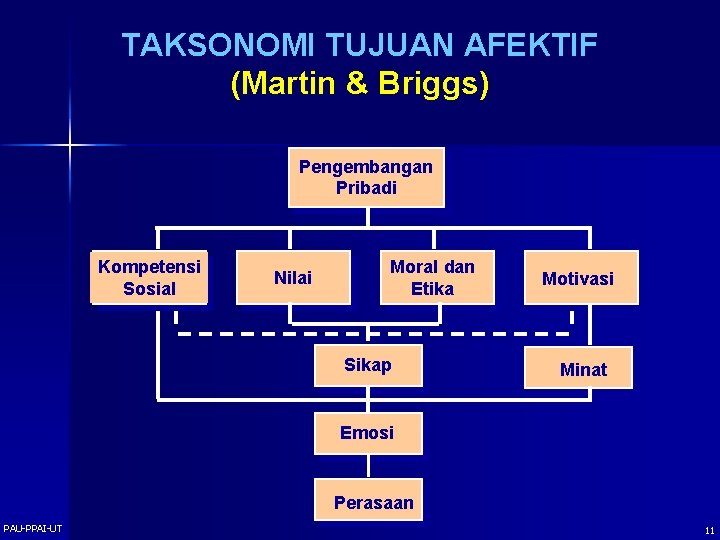 TAKSONOMI TUJUAN AFEKTIF
(Martin & Briggs)

Pengembangan Pribadi

Kompetensi Sosial

Nilai

Moral dan Etika

Motivasi

Sikap

Minat

Emosi

Perasaan

PAU-PPAI-UT

11